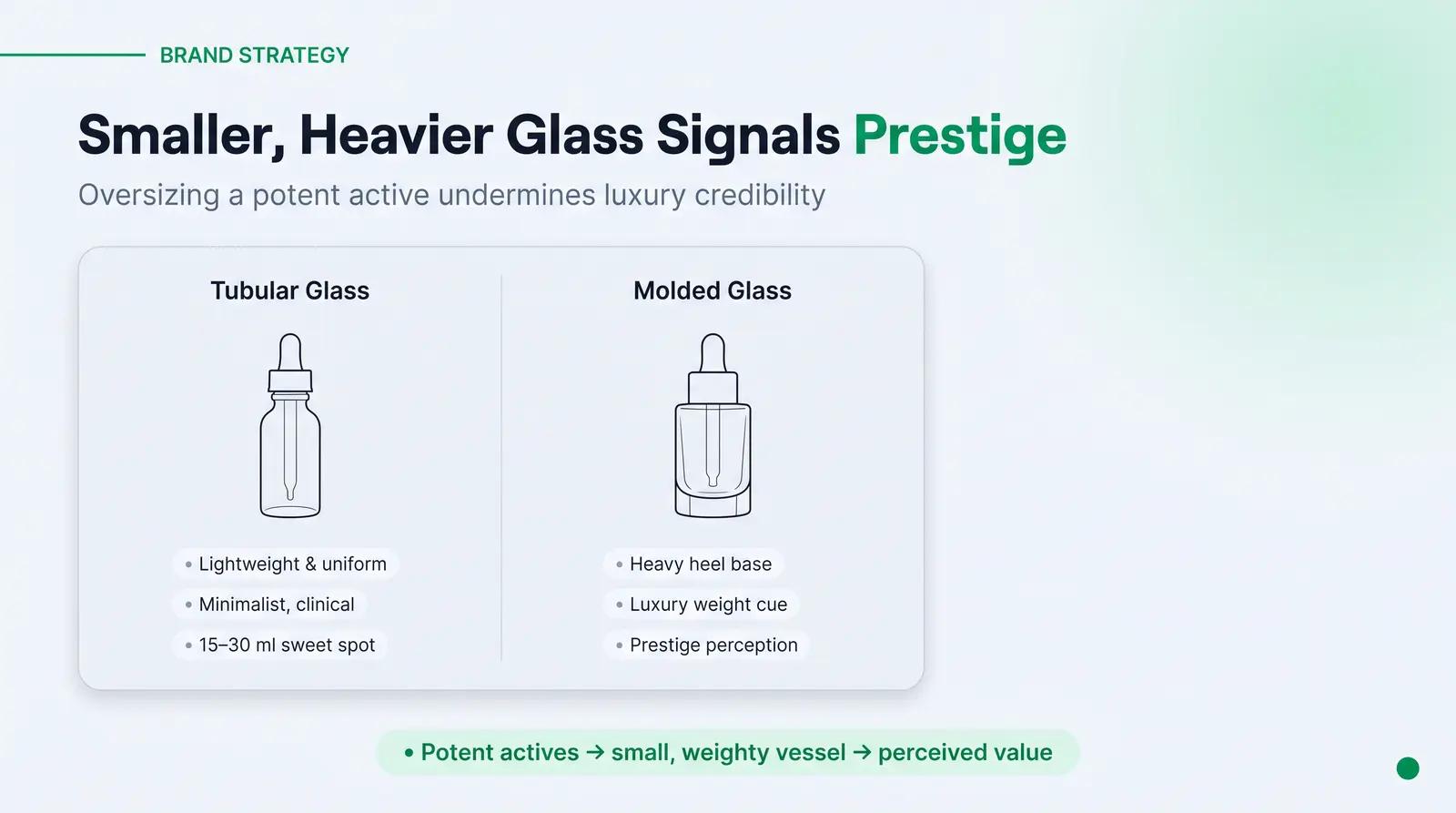 BRAND STRATEGY

Smaller, Heavier Glass Signals Prestige

Oversizing a potent active undermines luxury credibility

Tubular Glass

• Lightweight & uniform
• Minimalist, clinical
• 15–30 ml sweet spot

Molded Glass

• Heavy heel base
• Luxury weight cue
• Prestige perception

• Potent actives → small, weighty vessel → perceived value